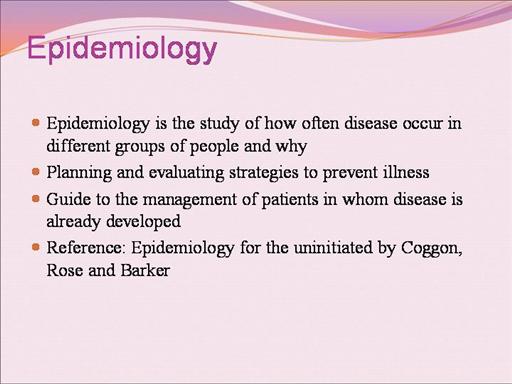 Epidemiology

- Epidemiology is the study of how often disease occur in different groups of people and why
- Planning and evaluating strategies to prevent illness
- Guide to the management of patients in whom disease is already developed
- Reference: Epidemiology for the uninitiated by Coggon, Rose and Barker